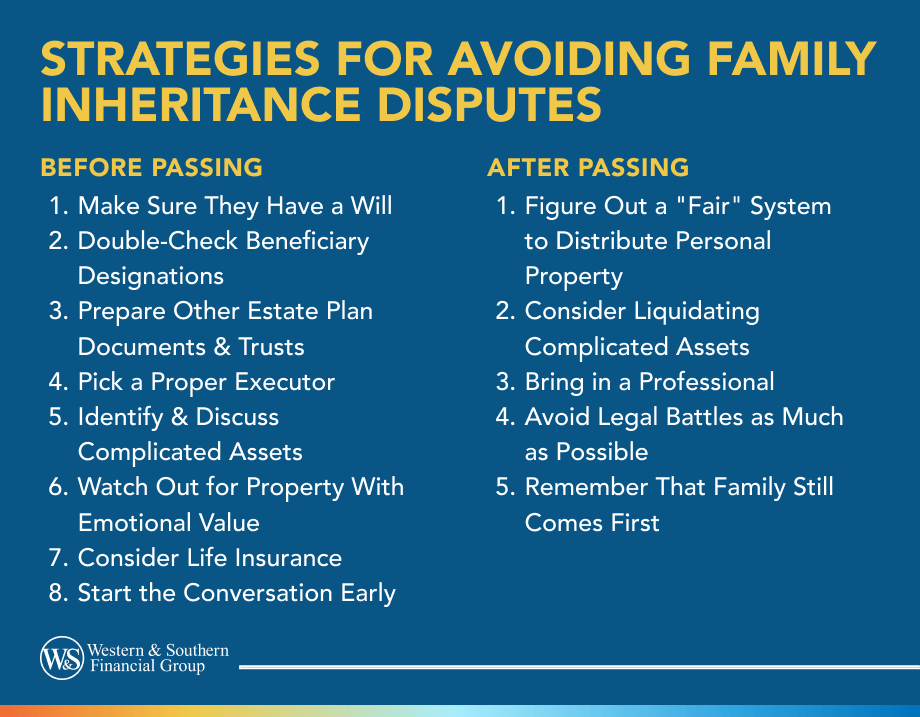 STRATEGIES FOR AVOIDING FAMILY INHERITANCE DISPUTES

BEFORE PASSING

1. Make Sure They Have a Will
2. Double-Check Beneficiary Designations
3. Prepare Other Estate Plan Documents & Trusts
4. Pick a Proper Executor
5. Identify & Discuss Complicated Assets
6. Watch Out for Property With Emotional Value
7. Consider Life Insurance
8. Start the Conversation Early

AFTER PASSING

1. Figure Out a "Fair" System to Distribute Personal Property
2. Consider Liquidating Complicated Assets
3. Bring in a Professional
4. Avoid Legal Battles as Much as Possible
5. Remember That Family Still Comes First

W&S Western & Southern Financial Group